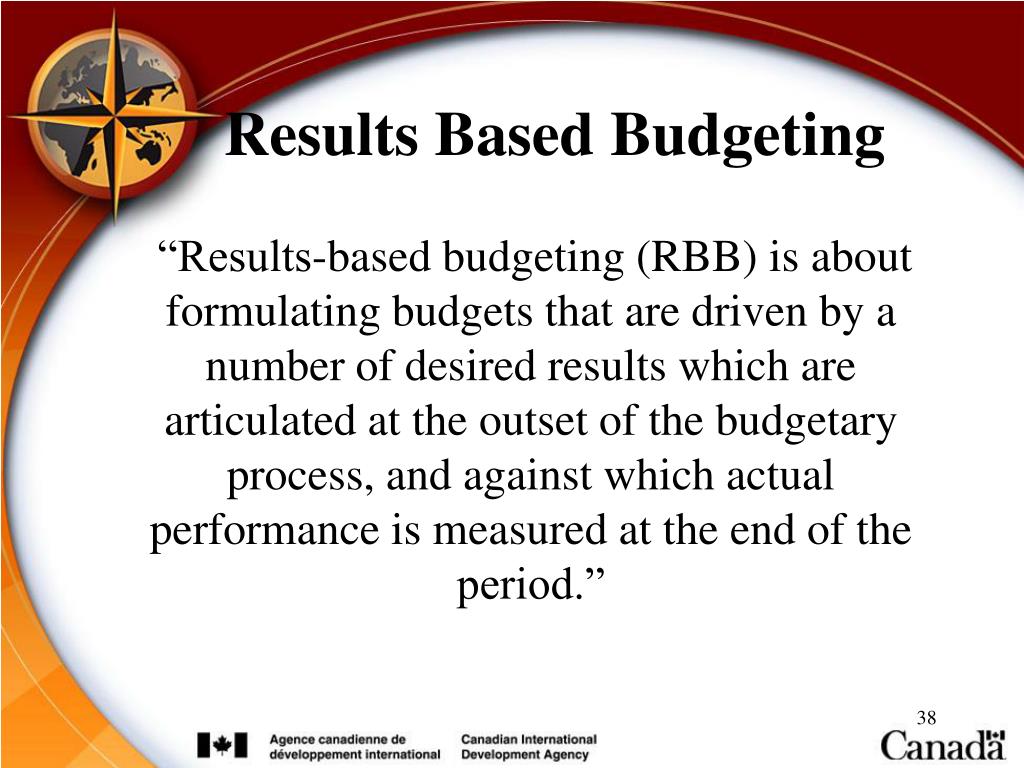 Results Based Budgeting

“Results-based budgeting (RBB) is about formulating budgets that are driven by a number of desired results which are articulated at the outset of the budgetary process, and against which actual performance is measured at the end of the period.”

38

Agence canadienne de développement international

Canadian International Development Agency

Canada